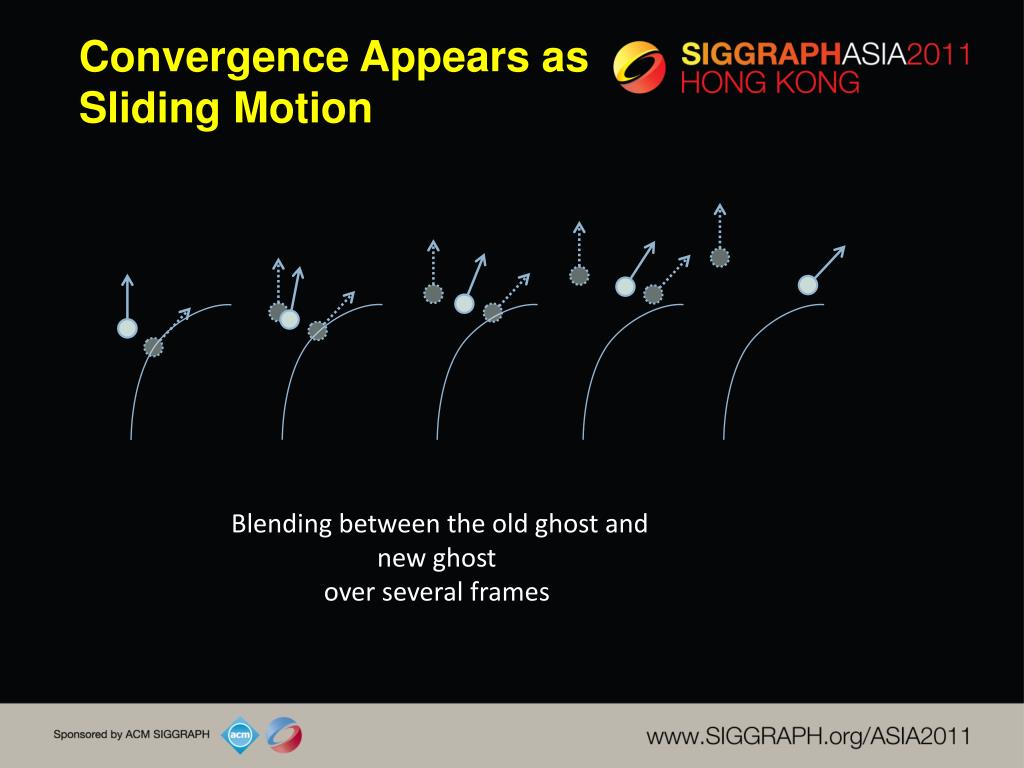 Convergence Appears as Sliding Motion

SIGGRAPHASIA2011
HONG KONG

Blending between the old ghost and new ghost
over several frames

Sponsored by ACM SIGGRAPH

acm

www.SIGGRAPH.org/ASIA2011